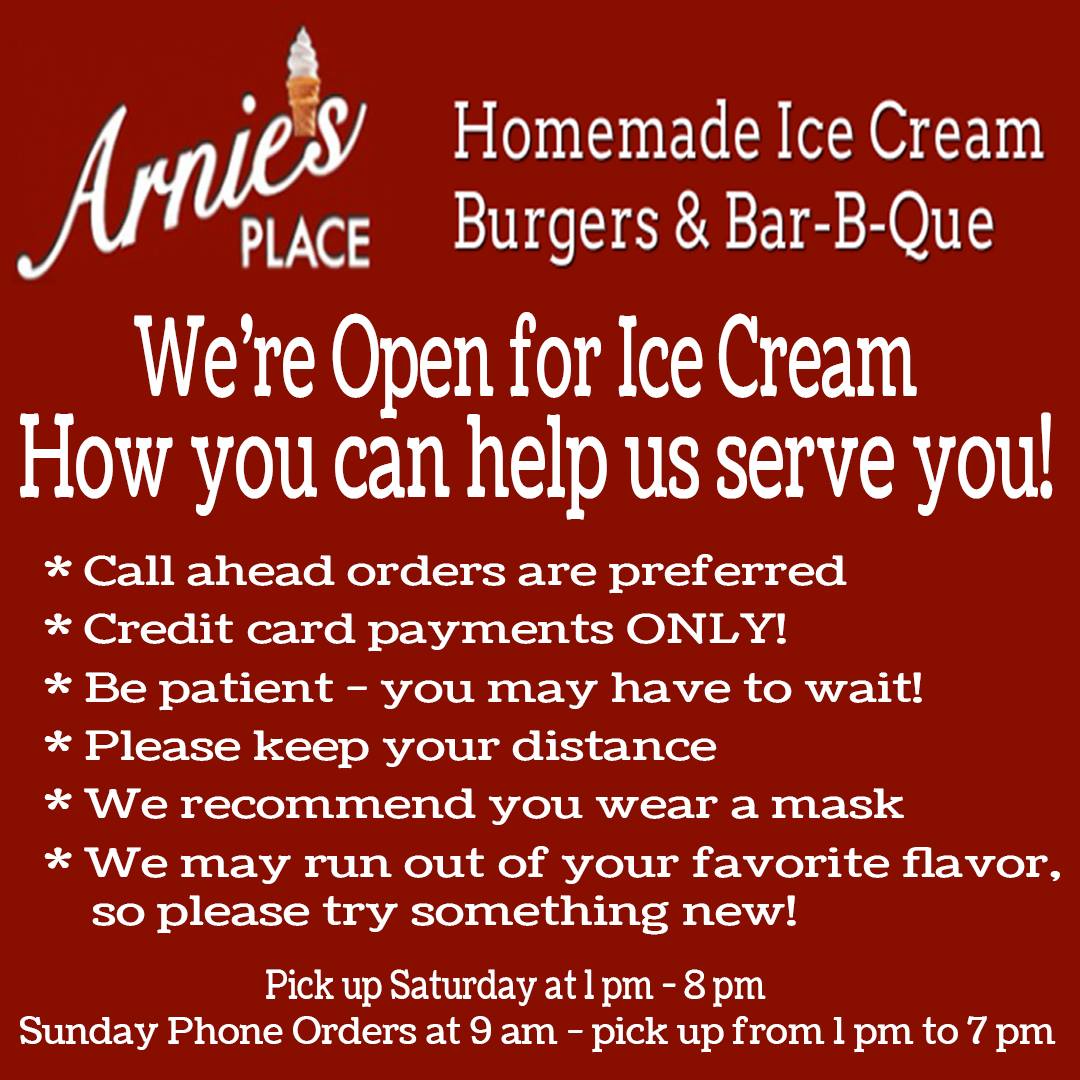 Arnie's PLACE

Homemade Ice Cream
Burgers & Bar-B-Que

We're Open for Ice Cream
How you can help us serve you!

* Call ahead orders are preferred
* Credit card payments ONLY!
* Be patient - you may have to wait!
* Please keep your distance
* We recommend you wear a mask
* We may run out of your favorite flavor, so please try something new!

Pick up Saturday at 1 pm - 8 pm
Sunday Phone Orders at 9 am - pick up from 1 pm to 7 pm